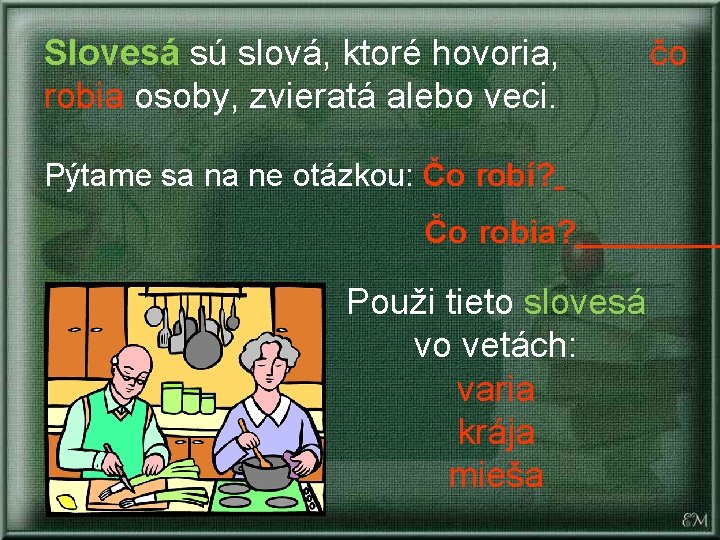 Slovesá sú slová, ktoré hovoria, čo robia osoby, zvieratá alebo veci.

Pýtame sa na ne otázkou: Čo robí?

Čo robia?

Použi tieto slovesá vo vetách:
varia
krája
mieša

EM